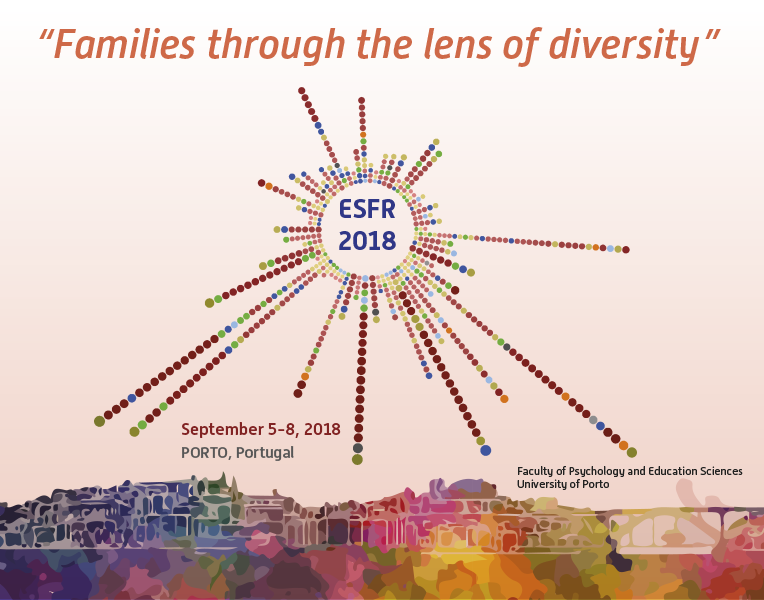 "Families through the lens of diversity"

ESFR
2018

September 5-8, 2018
PORTO, Portugal

Faculty of Psychology and Education Sciences
University of Porto